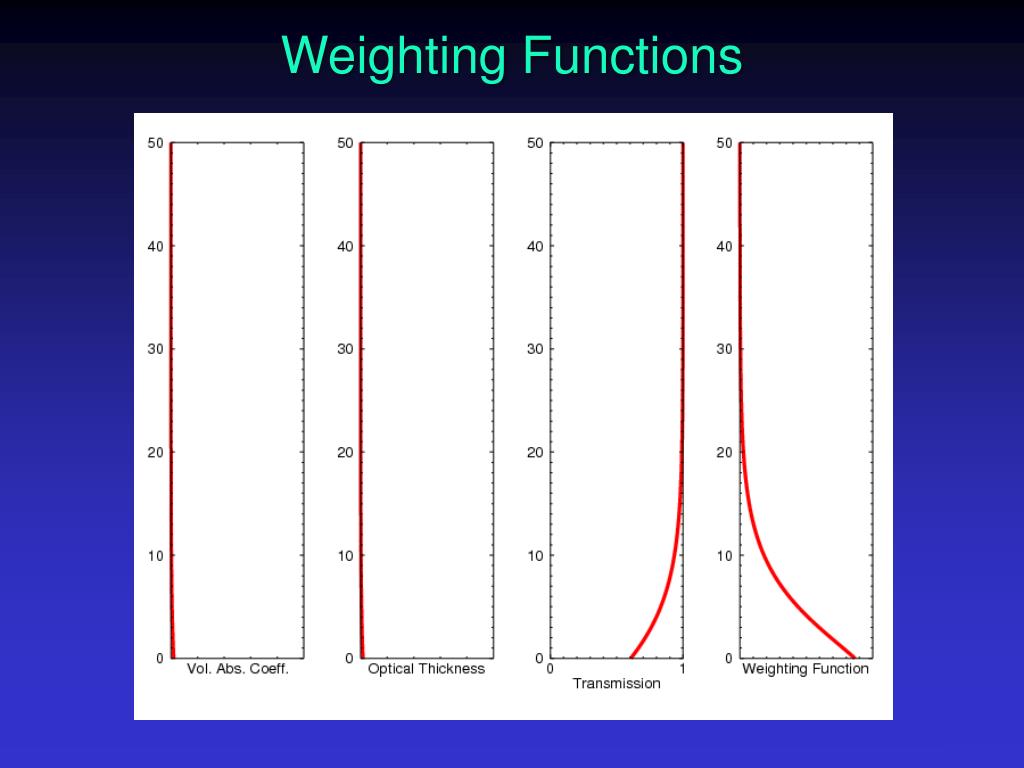 Weighting Functions

50
40
30
20
10
0
Vol. Abs. Coeff.

50
40
30
20
10
0
Optical Thickness

50
40
30
20
10
0
0
1
Transmission

50
40
30
20
10
0
Weighting Function